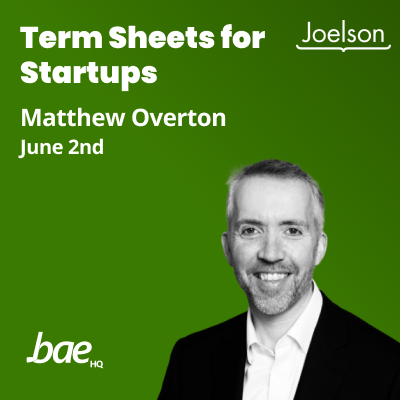 Term Sheets for Startups

Joelson

Matthew Overton
June 2nd

bae HQ